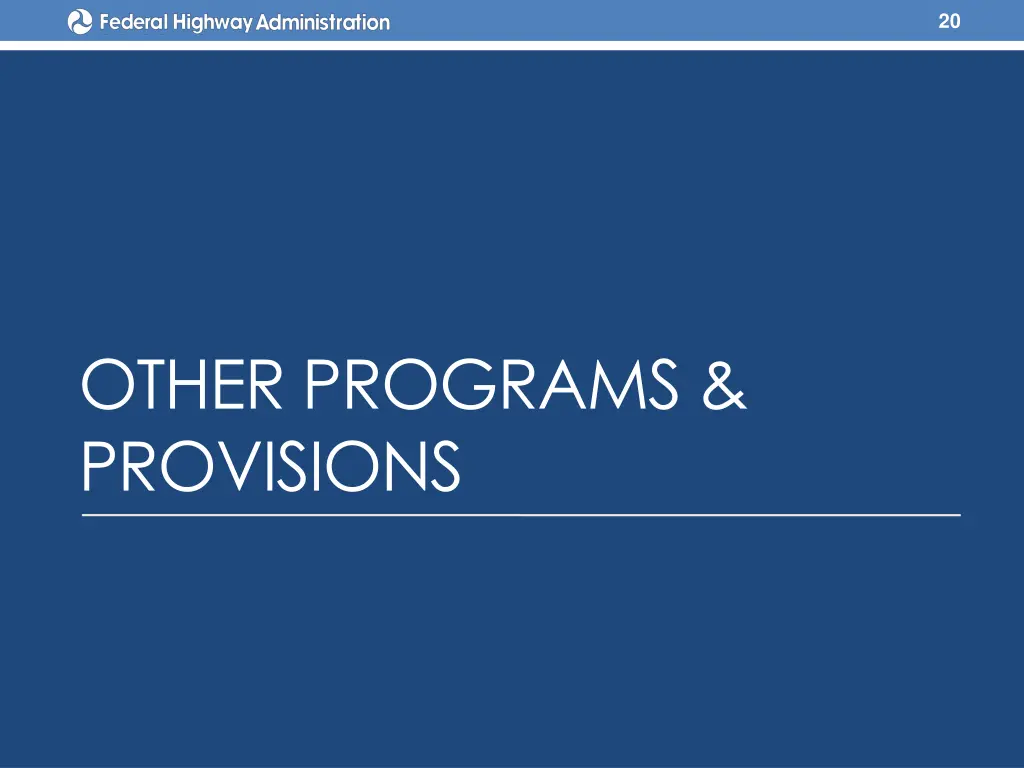 Federal Highway Administration

20

OTHER PROGRAMS & PROVISIONS